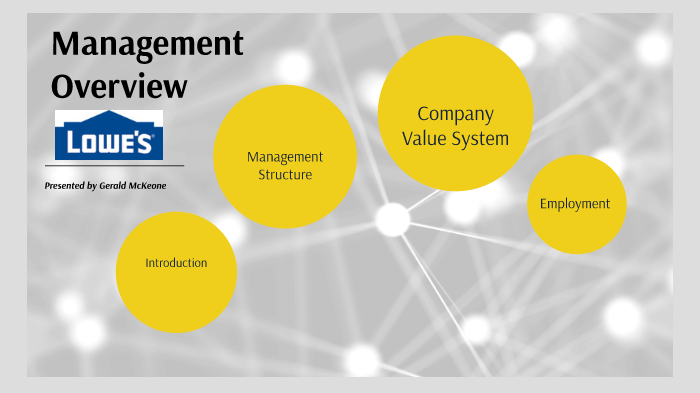 Management Overview

LOWE'S

Presented by Gerald McKeone

Introduction

Management Structure

Company Value System

Employment